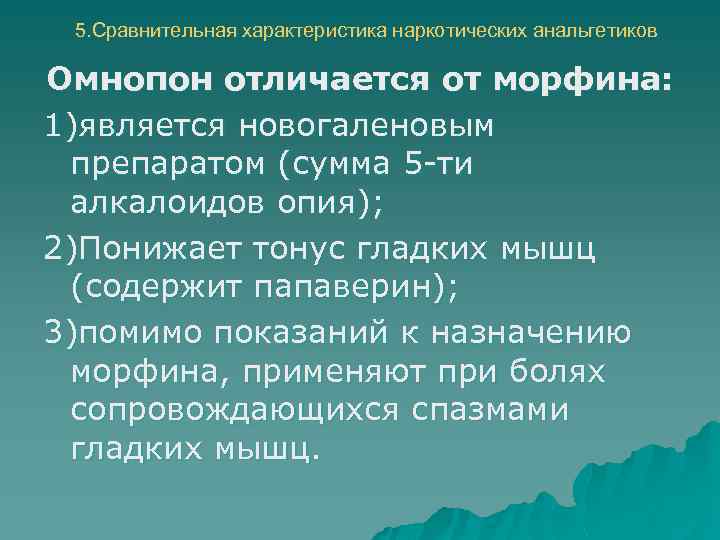 5.Сравнительная характеристика наркотических анальгетиков

Омнопон отличается от морфина:

1)является новогаленовым препаратом (сумма 5-ти алкалоидов опия);

2)Понижает тонус гладких мышц (содержит папаверин);

3)помимо показаний к назначению морфина, применяют при болях сопровождающихся спазмами гладких мышц.